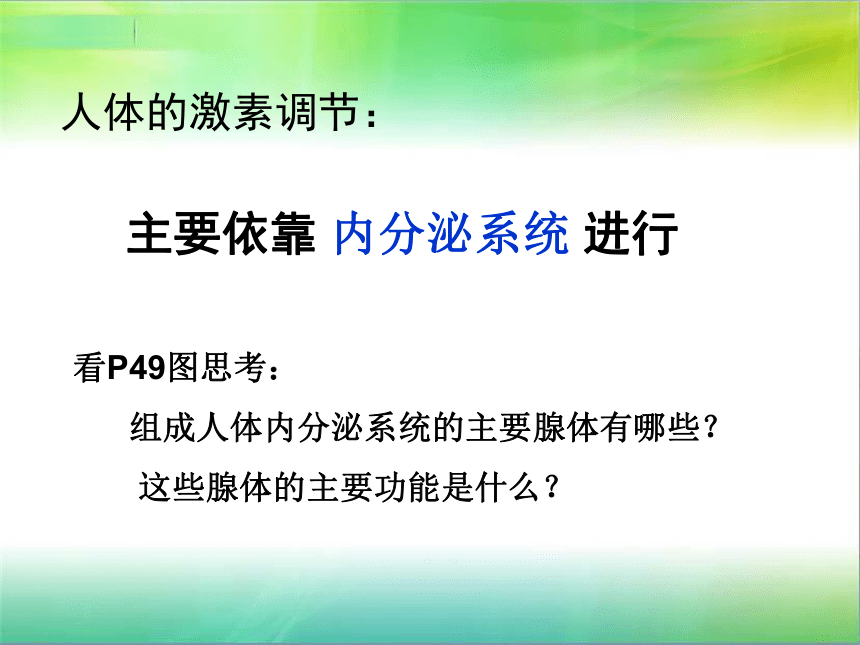 人体的激素调节：

主要依靠 内分泌系统 进行

看P49图思考：

组成人体内分泌系统的主要腺体有哪些？

这些腺体的主要功能是什么？